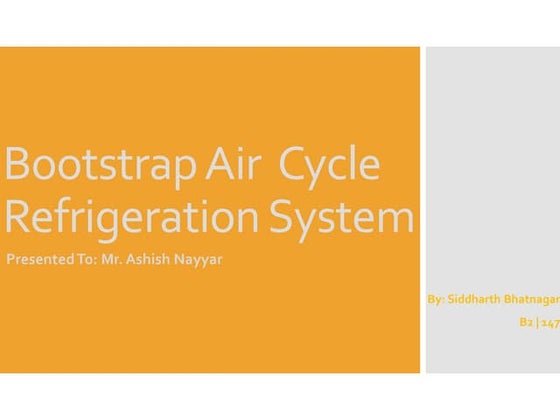 Bootstrap Air Cycle Refrigeration System

Presented To: Mr. Ashish Nayyar

By: Siddharth Bhatnagar

B2 | 147